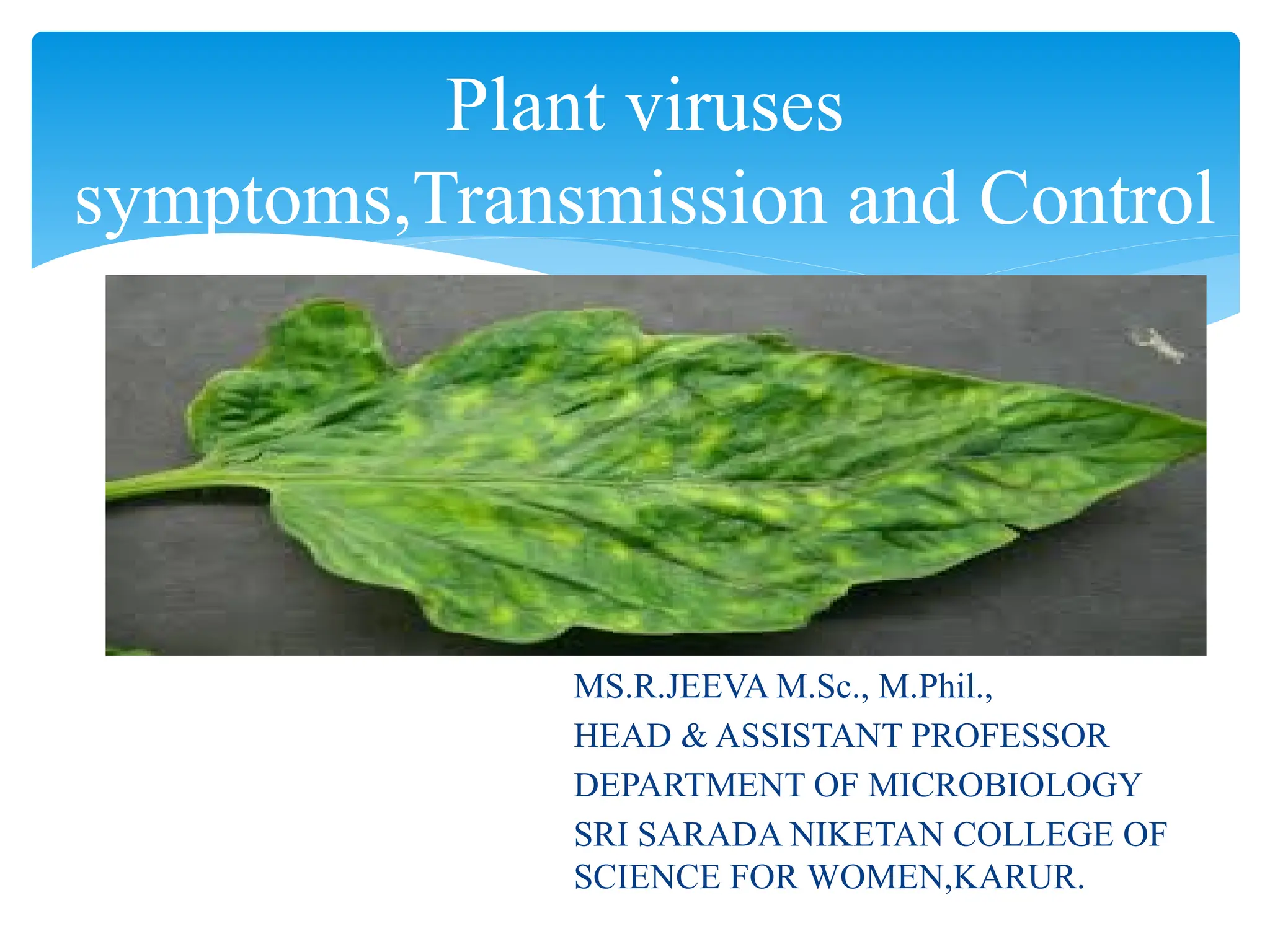 Plant viruses symptoms,Transmission and Control

MS.R.JEEVA M.Sc., M.Phil.,
HEAD & ASSISTANT PROFESSOR
DEPARTMENT OF MICROBIOLOGY
SRI SARADA NIKETAN COLLEGE OF SCIENCE FOR WOMEN,KARUR.